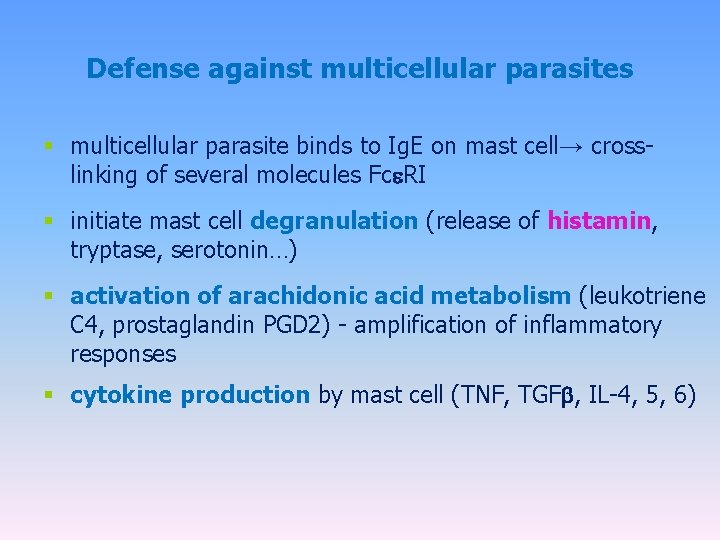 Defense against multicellular parasites

▪ multicellular parasite binds to IgE on mast cell→ cross-linking of several molecules FcεRI

▪ initiate mast cell degranulation (release of histamin, tryptase, serotonin…)

▪ activation of arachidonic acid metabolism (leukotriene C4, prostaglandin PGD2) - amplification of inflammatory responses

▪ cytokine production by mast cell (TNF, TGFβ, IL-4, 5, 6)